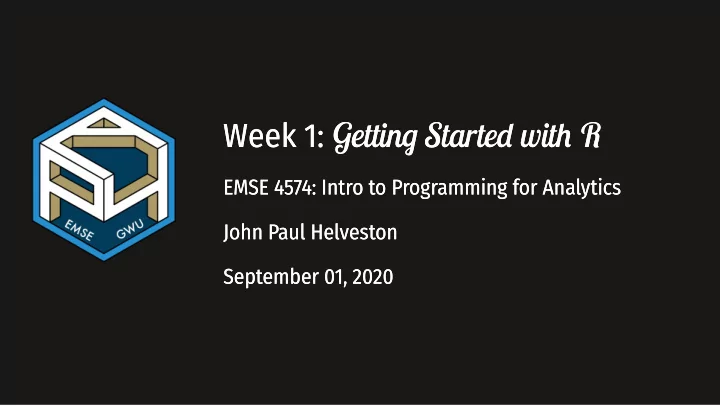 EMSE GWU

Week 1: Getting Started with R

EMSE 4574: Intro to Programming for Analytics

John Paul Helveston

September 01, 2020